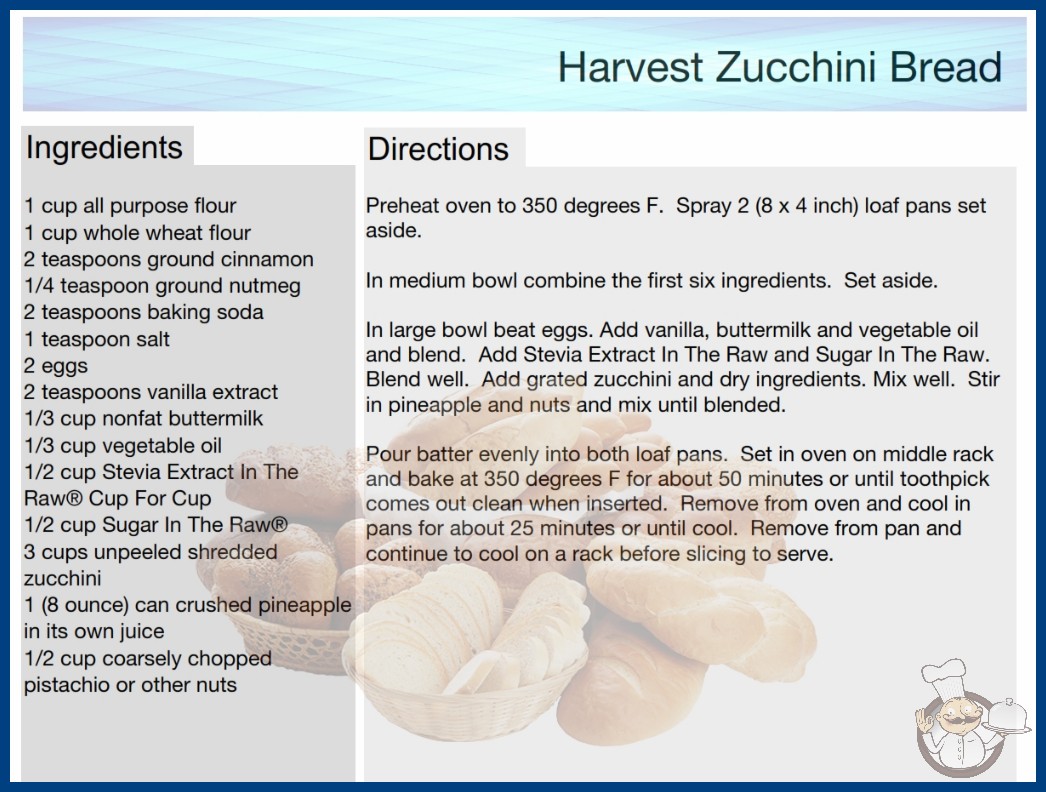 Harvest Zucchini Bread

Ingredients

1 cup all purpose flour
1 cup whole wheat flour
2 teaspoons ground cinnamon
1/4 teaspoon ground nutmeg
2 teaspoons baking soda
1 teaspoon salt
2 eggs
2 teaspoons vanilla extract
1/3 cup nonfat buttermilk
1/3 cup vegetable oil
1/2 cup Stevia Extract In The Raw® Cup For Cup
1/2 cup Sugar In The Raw®
3 cups unpeeled shredded zucchini
1 (8 ounce) can crushed pineapple in its own juice
1/2 cup coarsely chopped pistachio or other nuts

Directions

Preheat oven to 350 degrees F. Spray 2 (8 x 4 inch) loaf pans set aside.

In medium bowl combine the first six ingredients. Set aside.

In large bowl beat eggs. Add vanilla, buttermilk and vegetable oil and blend. Add Stevia Extract In The Raw and Sugar In The Raw. Blend well. Add grated zucchini and dry ingredients. Mix well. Stir in pineapple and nuts and mix until blended.

Pour batter evenly into both loaf pans. Set in oven on middle rack and bake at 350 degrees F for about 50 minutes or until toothpick comes out clean when inserted. Remove from oven and cool in pans for about 25 minutes or until cool. Remove from pan and continue to cool on a rack before slicing to serve.